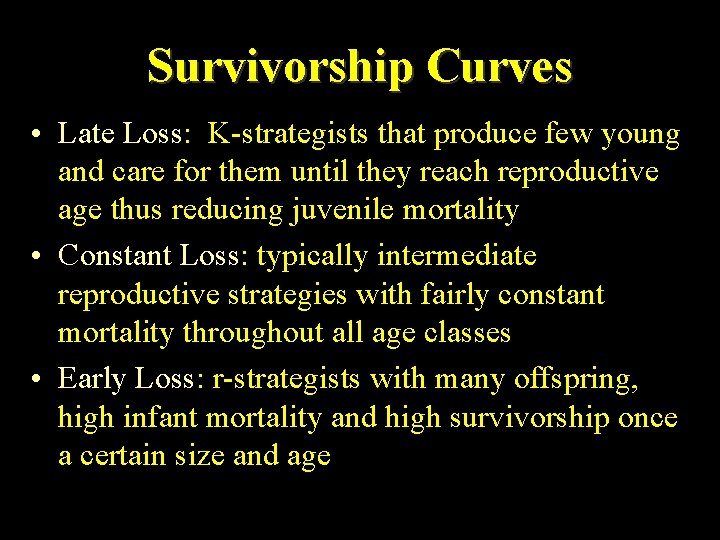 Survivorship Curves

• Late Loss: K-strategists that produce few young and care for them until they reach reproductive age thus reducing juvenile mortality

• Constant Loss: typically intermediate reproductive strategies with fairly constant mortality throughout all age classes

• Early Loss: r-strategists with many offspring, high infant mortality and high survivorship once a certain size and age